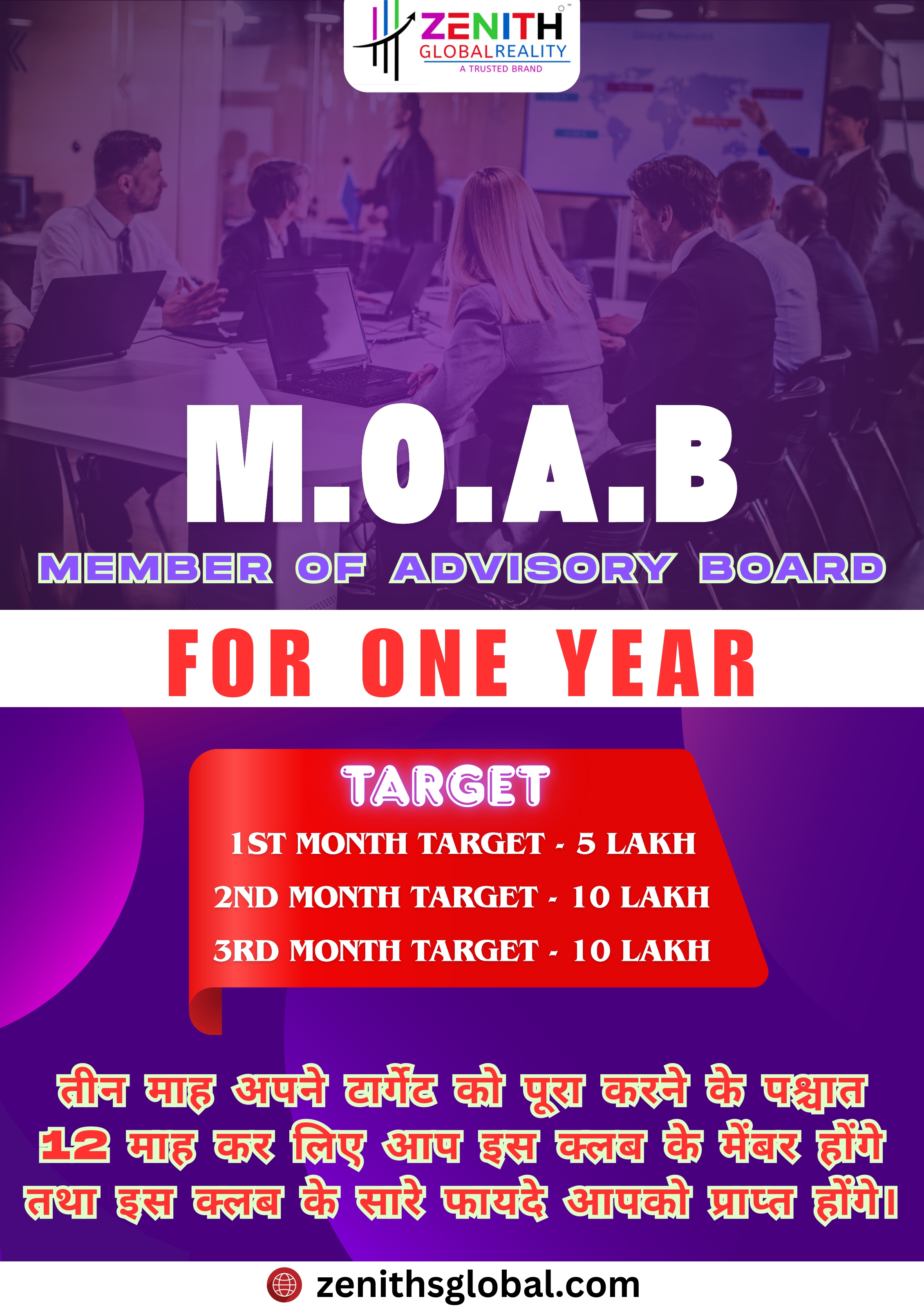 ZENITH
GLOBALREALITY
A TRUSTED BRAND

M.O.A.B
MEMBER OF ADVISORY BOARD

FOR ONE YEAR

TARGET
1ST MONTH TARGET - 5 LAKH
2ND MONTH TARGET - 10 LAKH
3RD MONTH TARGET - 10 LAKH

तीन माह अपने टार्गेट को पूरा करने के पश्चात 12 माह कर लिए आप इस क्लब के मेंबर होंगे तथा इस क्लब के सारे फायदे आपको प्राप्त होंगे।

zenithsglobal.com